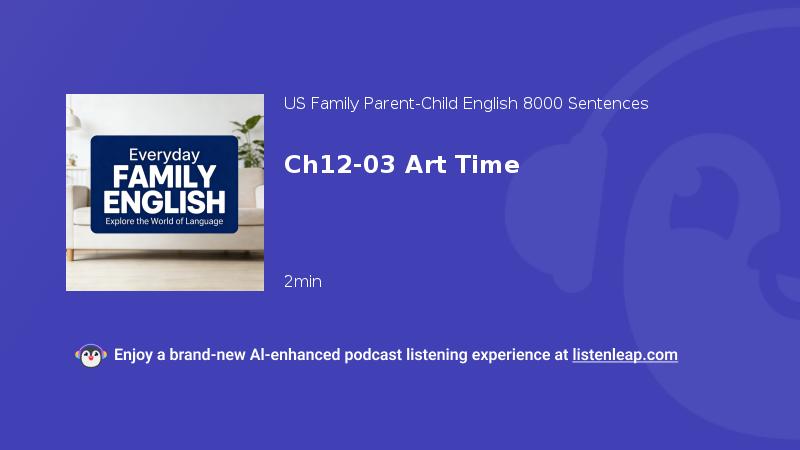 Everyday
FAMILY
ENGLISH
Explore the World of Language

US Family Parent-Child English 8000 Sentences

Ch12-03 Art Time

2min

Enjoy a brand-new AI-enhanced podcast listening experience at listenleap.com